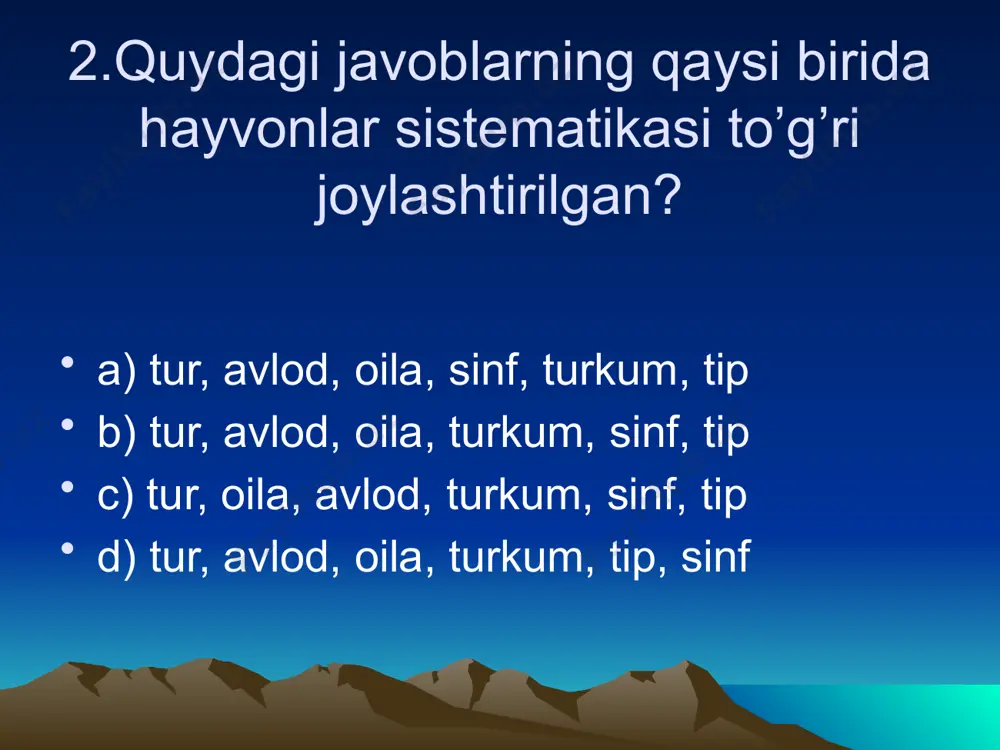 2.Quydagi javoblarning qaysi birida hayvonlar sistematikasi to’g’ri joylashtirilgan?

• a) tur, avlod, oila, sinf, turkum, tip
• b) tur, avlod, oila, turkum, sinf, tip
• c) tur, oila, avlod, turkum, sinf, tip
• d) tur, avlod, oila, turkum, tip, sinf